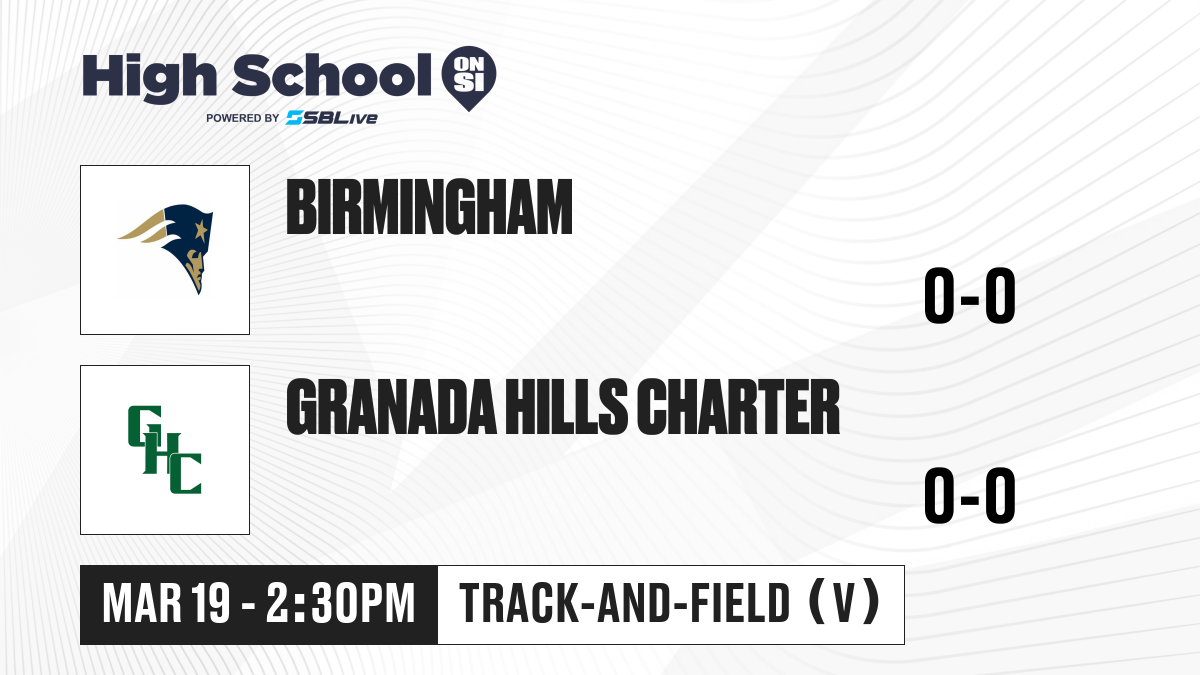 High School ON SI
POWERED BY SBLive

BIRMINGHAM

0-0

GHC

GRANADA HILLS CHARTER

0-0

MAR 19 - 2:30PM

TRACK-AND-FIELD (V)